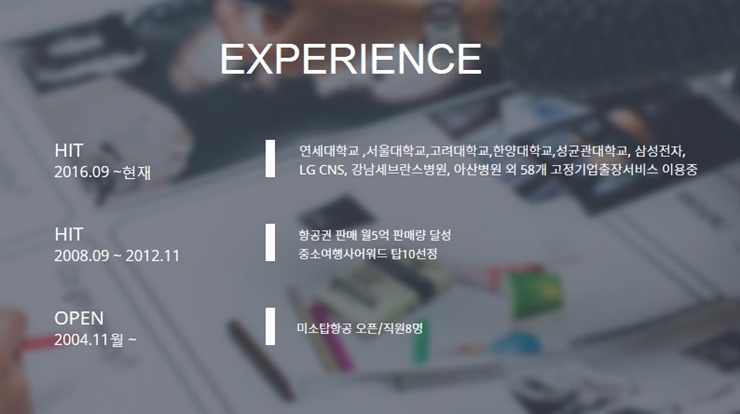 EXPERIENCE

HIT
2016.09 ~현재

연세대학교 ,서울대학교,고려대학교,한양대학교,성균관대학교, 삼성전자, LG CNS, 강남세브란스병원, 아산병원 외 58개 고정기업출장서비스 이용중

HIT
2008.09 ~ 2012.11

항공권 판매 월5억 판매량 달성
중소여행사어워드 탑10선정

OPEN
2004.11월 ~

미소탑항공 오픈/직원8명